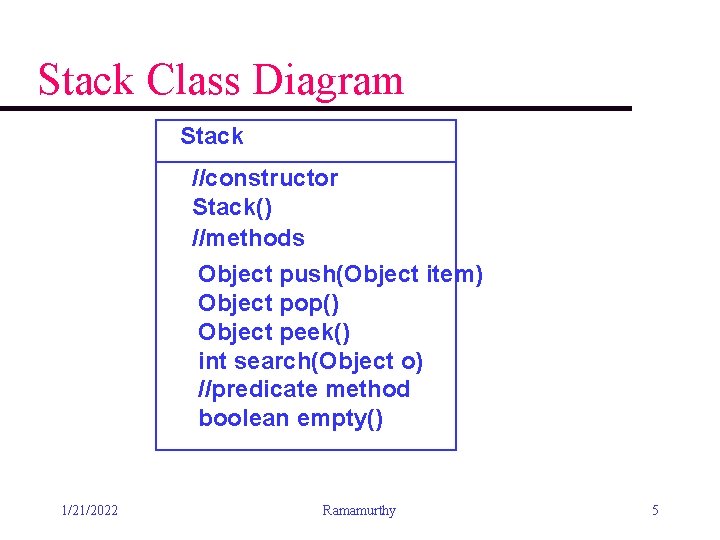 Stack Class Diagram

Stack

//constructor
Stack()
//methods
Object push(Object item)
Object pop()
Object peek()
int search(Object o)
//predicate method
boolean empty()

1/21/2022

Ramamurthy

5